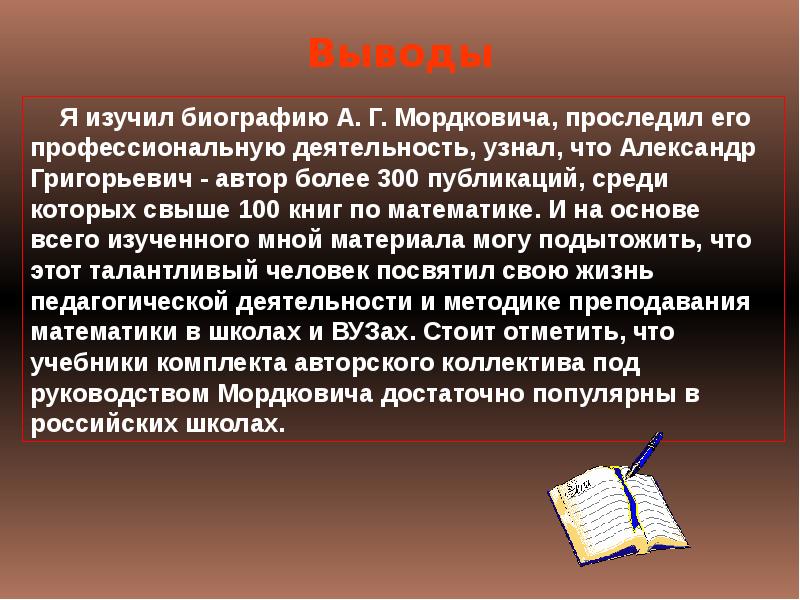 Выводы

Я изучил биографию А. Г. Мордковича, проследил его профессиональную деятельность, узнал, что Александр Григорьевич - автор более 300 публикаций, среди которых свыше 100 книг по математике. И на основе всего изученного мной материала могу подытожить, что этот талантливый человек посвятил свою жизнь педагогической деятельности и методике преподавания математики в школах и ВУЗах. Стоит отметить, что учебники комплекта авторского коллектива под руководством Мордковича достаточно популярны в российских школах.